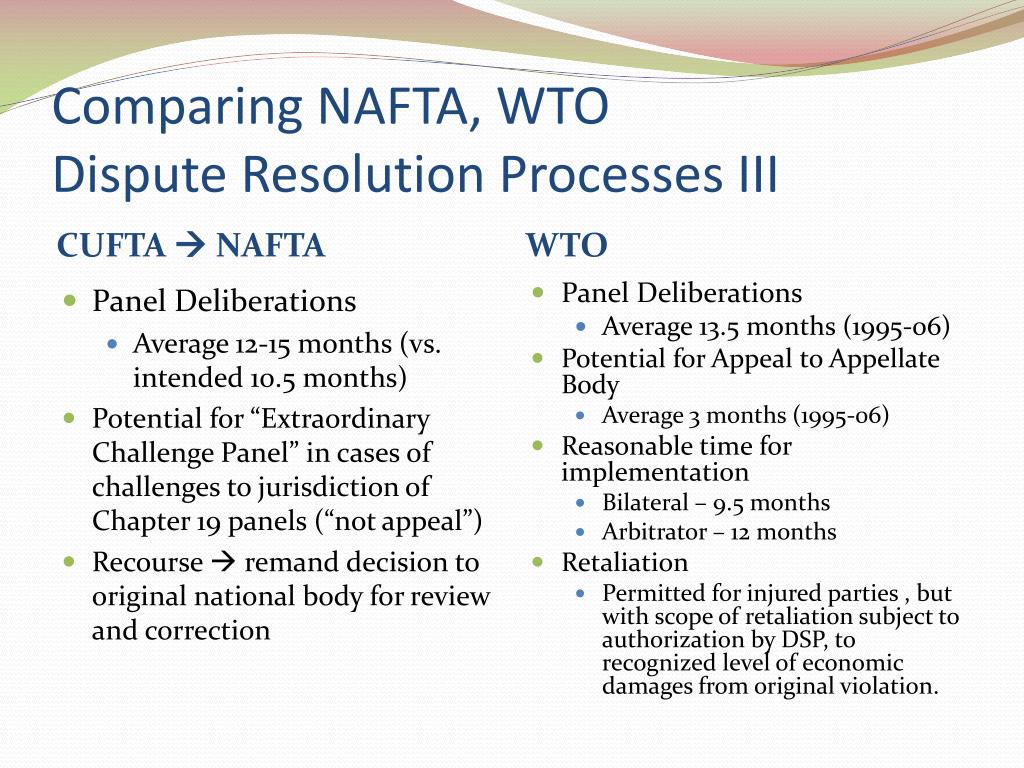 Comparing NAFTA, WTO
Dispute Resolution Processes III

CUFTA → NAFTA

- Panel Deliberations
  - Average 12-15 months (vs. intended 10.5 months)
- Potential for “Extraordinary Challenge Panel” in cases of challenges to jurisdiction of Chapter 19 panels (“not appeal”)
- Recourse → remand decision to original national body for review and correction

WTO

- Panel Deliberations
  - Average 13.5 months (1995-06)
- Potential for Appeal to Appellate Body
  - Average 3 months (1995-06)
- Reasonable time for implementation
  - Bilateral – 9.5 months
  - Arbitrator – 12 months
- Retaliation
  - Permitted for injured parties , but with scope of retaliation subject to authorization by DSP, to recognized level of economic damages from original violation.